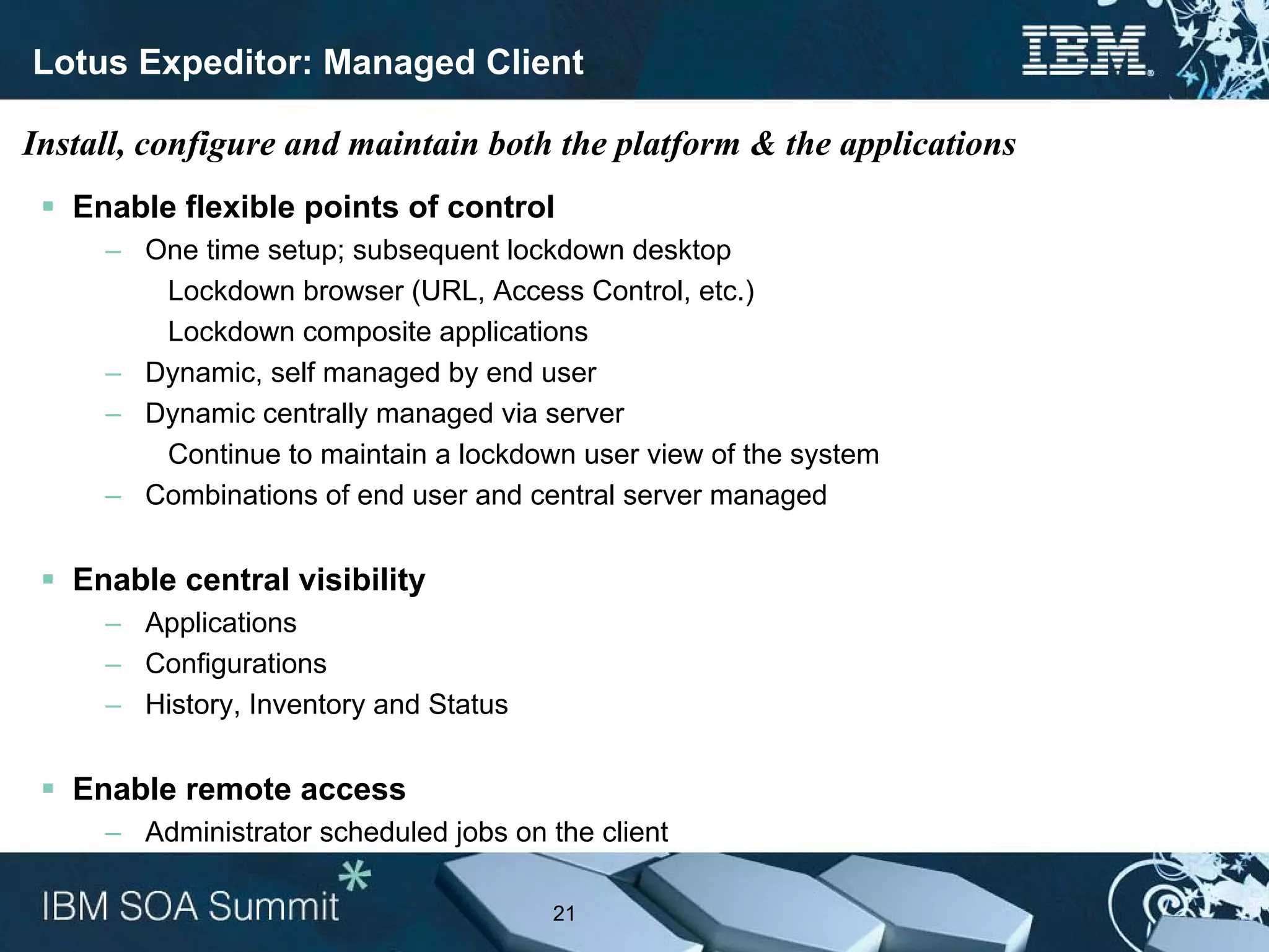 Lotus Expeditor: Managed Client

IBM

Install, configure and maintain both the platform & the applications

▪ Enable flexible points of control

– One time setup; subsequent lockdown desktop

Lockdown browser (URL, Access Control, etc.)

Lockdown composite applications

– Dynamic, self managed by end user

– Dynamic centrally managed via server

Continue to maintain a lockdown user view of the system

– Combinations of end user and central server managed

▪ Enable central visibility

– Applications

– Configurations

– History, Inventory and Status

▪ Enable remote access

– Administrator scheduled jobs on the client

IBM SOA Summit

21